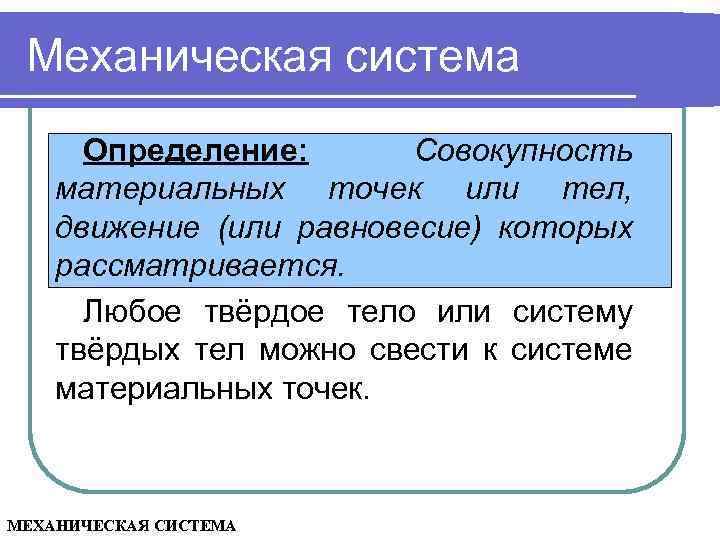 Механическая система

Определение: Совокупность материальных точек или тел, движение (или равновесие) которых рассматривается.

Любое твёрдое тело или систему твёрдых тел можно свести к системе материальных точек.

МЕХАНИЧЕСКАЯ СИСТЕМА